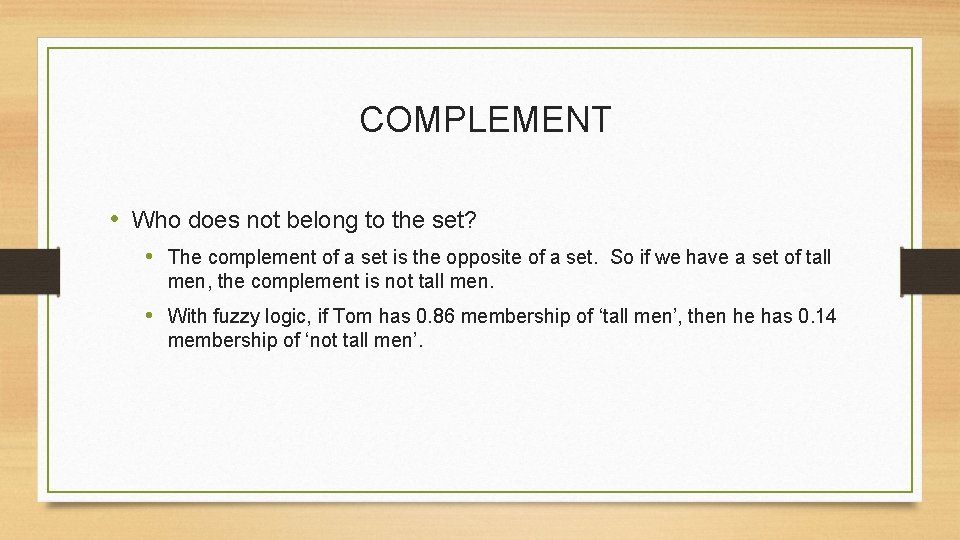 COMPLEMENT

• Who does not belong to the set?

• The complement of a set is the opposite of a set. So if we have a set of tall men, the complement is not tall men.

• With fuzzy logic, if Tom has 0.86 membership of ‘tall men’, then he has 0.14 membership of ‘not tall men’.